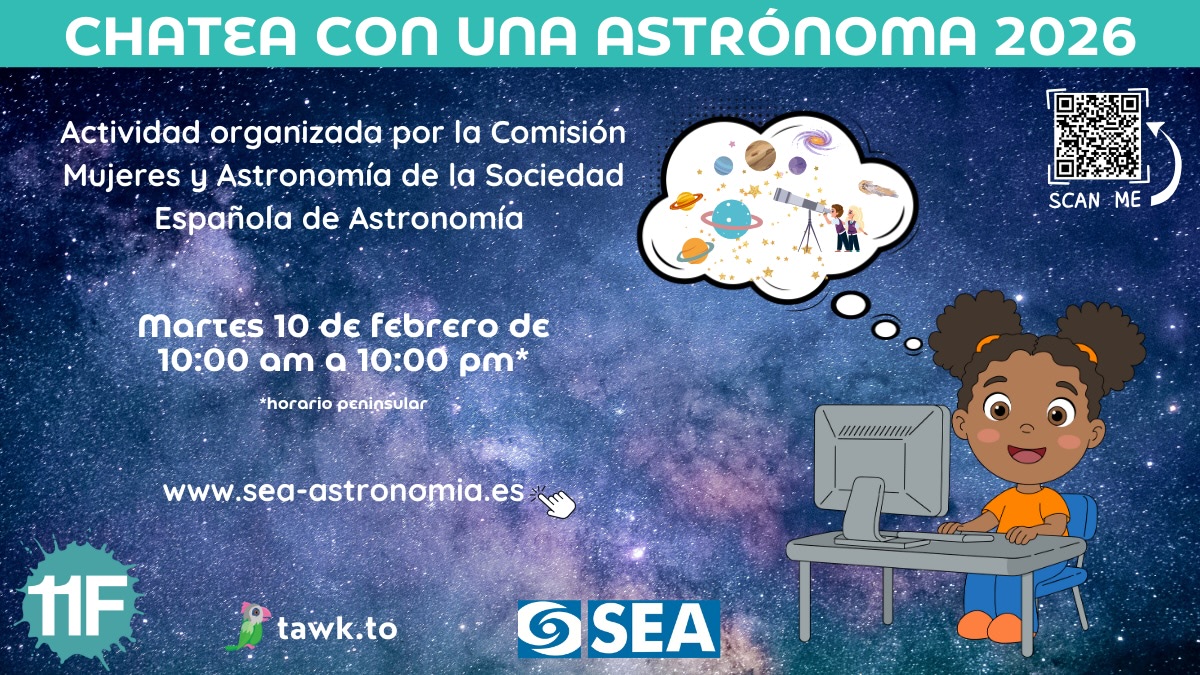 CHATEA CON UNA ASTRÓNOMA 2026

Actividad organizada por la Comisión Mujeres y Astronomía de la Sociedad Española de Astronomía

SCAN ME

Martes 10 de febrero de 10:00 am a 10:00 pm*

*horario peninsular

www.sea-astronomia.es

11F

tawk.to

SEA